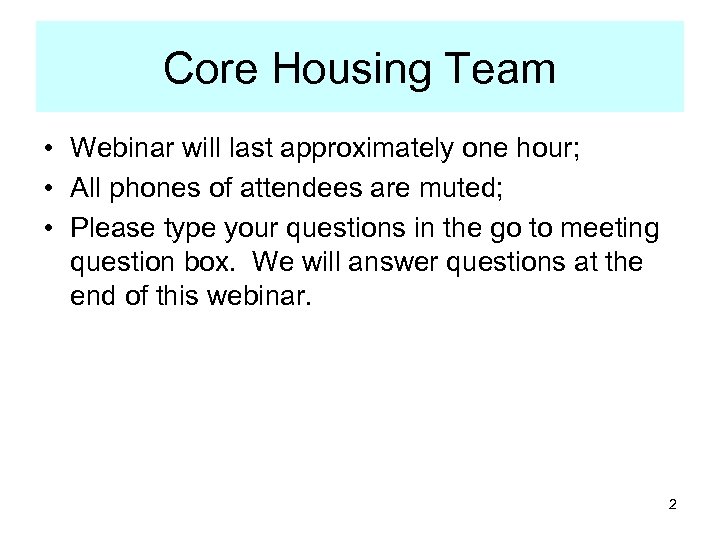 Core Housing Team

• Webinar will last approximately one hour;
• All phones of attendees are muted;
• Please type your questions in the go to meeting question box.  We will answer questions at the end of this webinar.

2